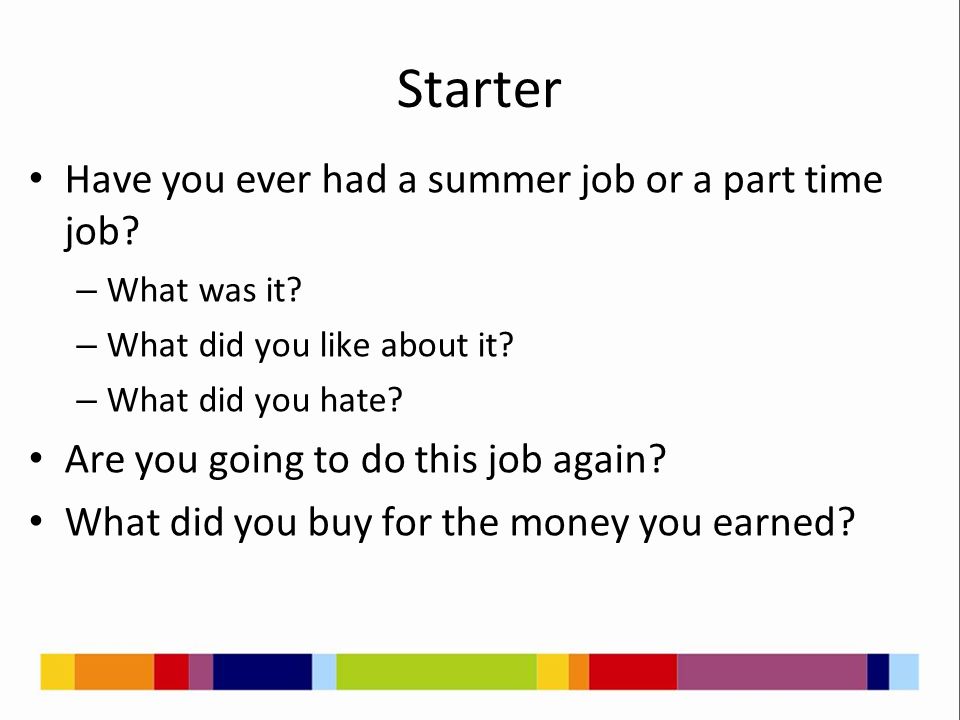 Starter

• Have you ever had a summer job or a part time job?
– What was it?
– What did you like about it?
– What did you hate?
• Are you going to do this job again?
• What did you buy for the money you earned?